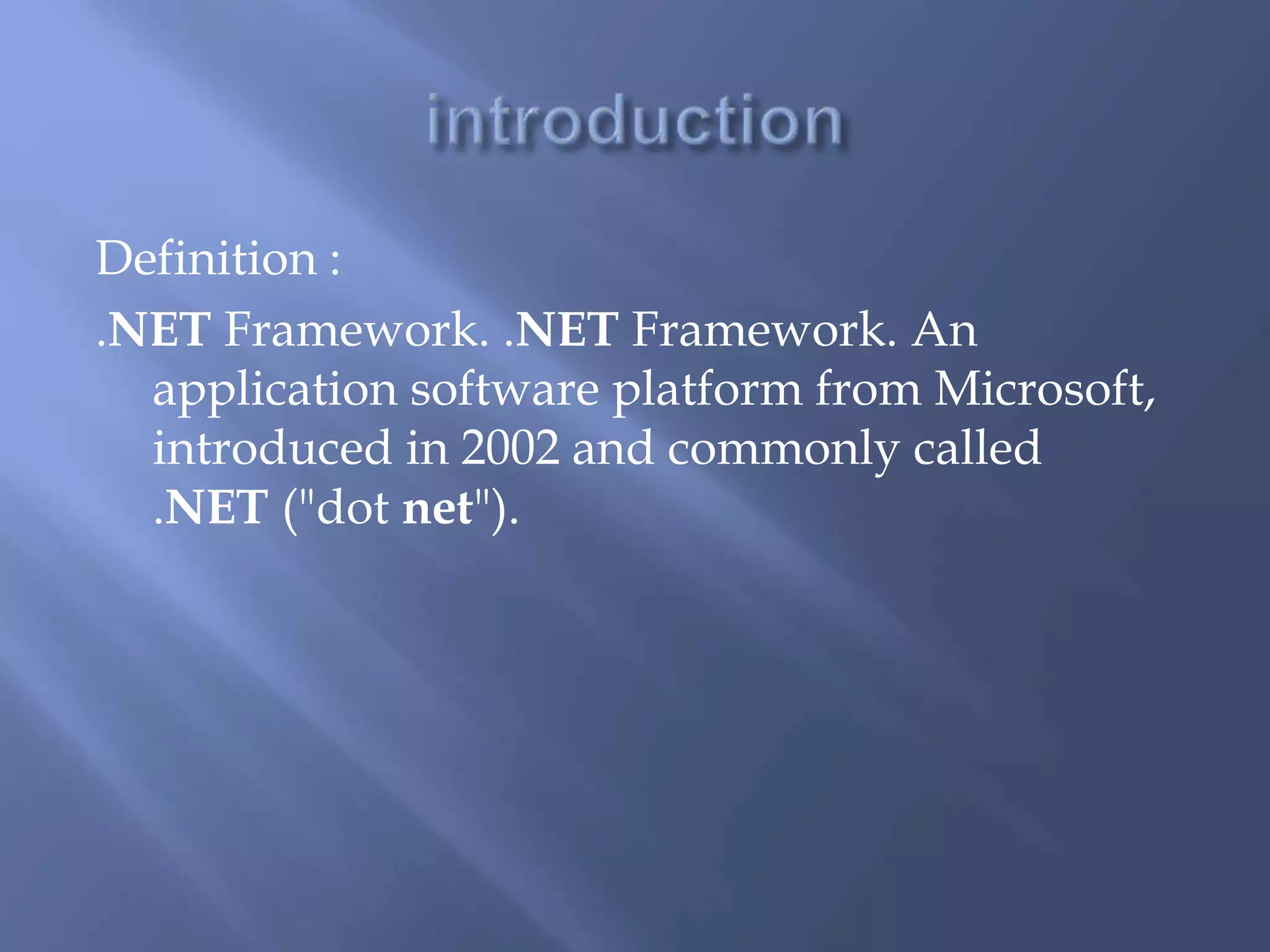 introduction

Definition :

.NET Framework. .NET Framework. An application software platform from Microsoft, introduced in 2002 and commonly called .NET ("dot net").